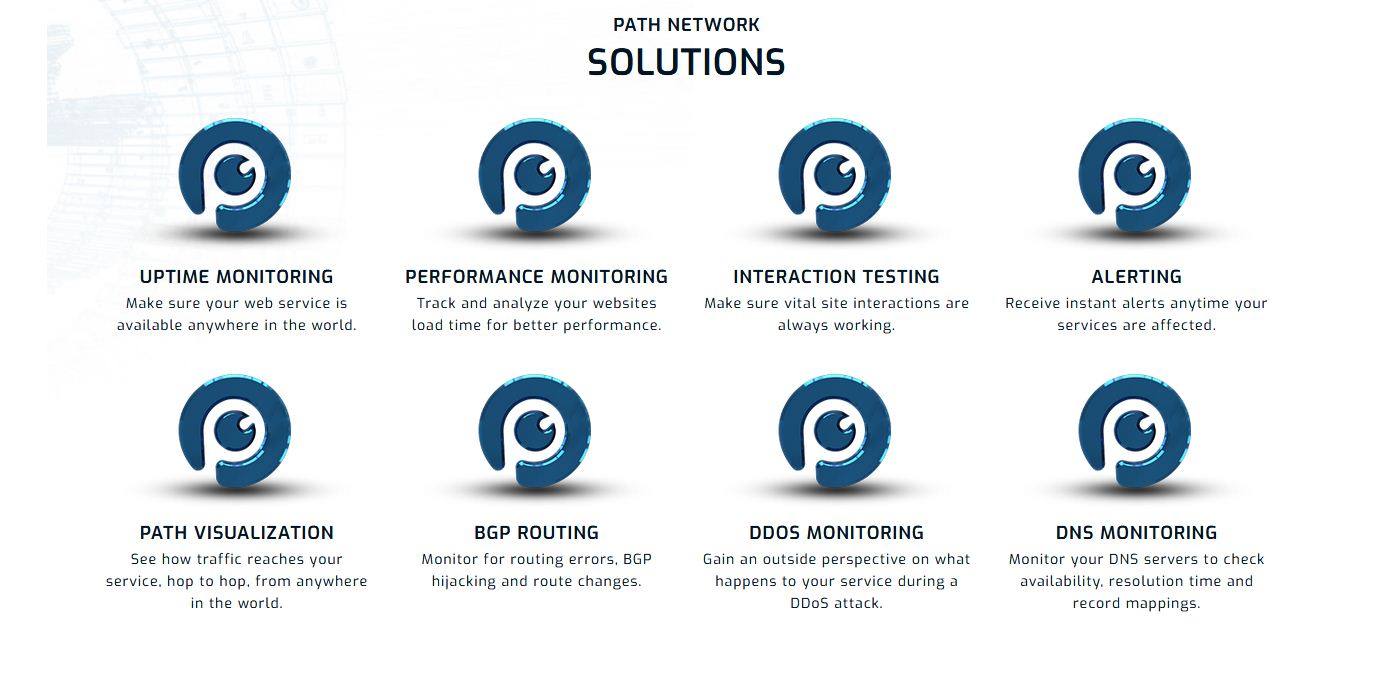 PATH NETWORK
SOLUTIONS

UPTIME MONITORING
Make sure your web service is available anywhere in the world.

PERFORMANCE MONITORING
Track and analyze your websites load time for better performance.

INTERACTION TESTING
Make sure vital site interactions are always working.

ALERTING
Receive instant alerts anytime your services are affected.

PATH VISUALIZATION
See how traffic reaches your service, hop to hop, from anywhere in the world.

BGP ROUTING
Monitor for routing errors, BGP hijacking and route changes.

DDOS MONITORING
Gain an outside perspective on what happens to your service during a DDoS attack.

DNS MONITORING
Monitor your DNS servers to check availability, resolution time and record mappings.